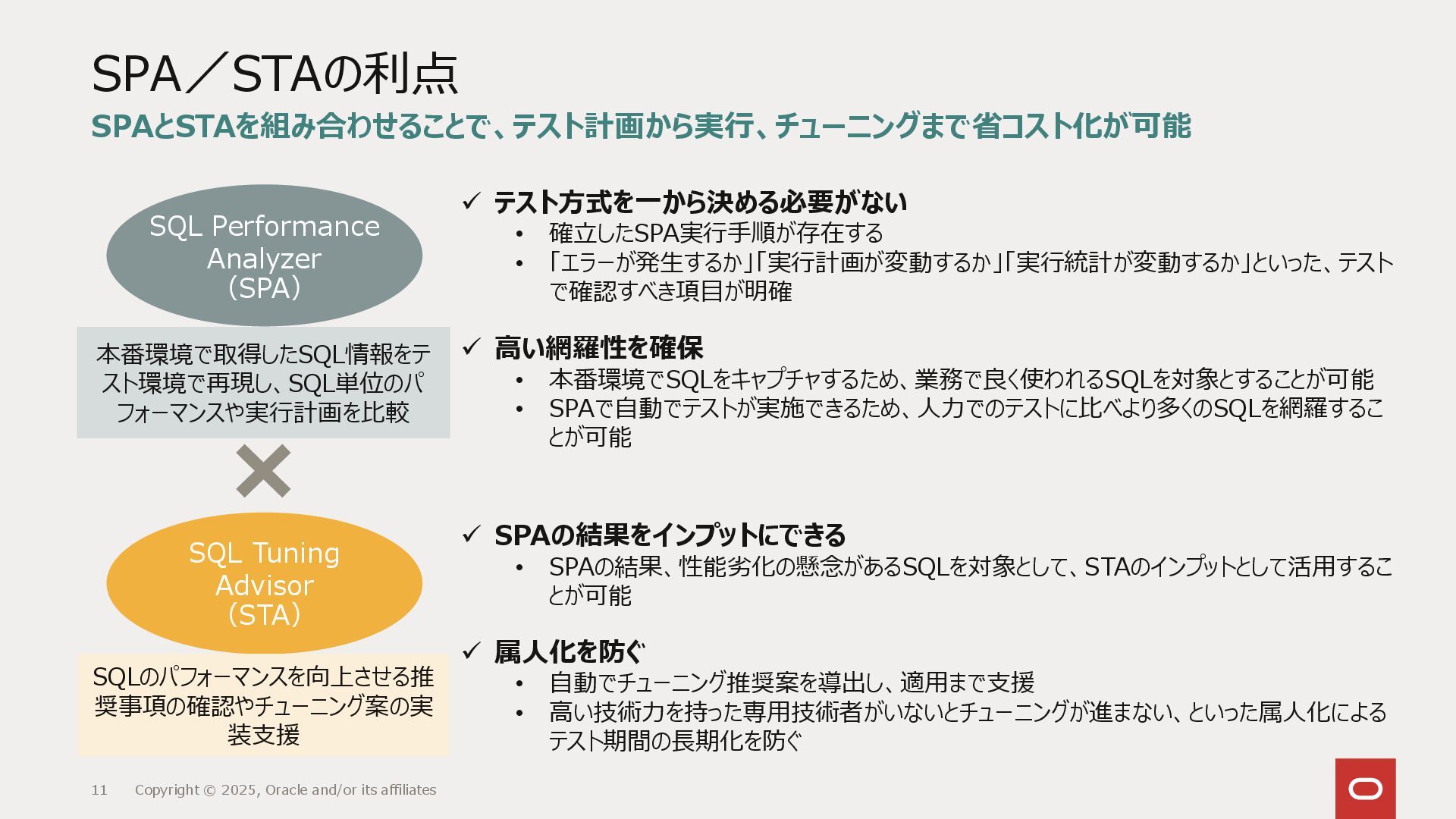 SPA／STAの利点

SPAとSTAを組み合わせることで、テスト計画から実行、チューニングまで省コスト化が可能

SQL Performance Analyzer (SPA)

本番環境で取得したSQL情報をテスト環境で再現し、SQL単位のパフォーマンスや実行計画を比較

SQL Tuning Advisor (STA)

SQLのパフォーマンスを向上させる推奨事項の確認やチューニング案の実装支援

✓ テスト方式を一から決める必要がない
• 確立したSPA実行手順が存在する
• 「エラーが発生するか」「実行計画が変動するか」「実行統計が変動するか」といった、テストで確認すべき項目が明確

✓ 高い網羅性を確保
• 本番環境でSQLをキャプチャするため、業務で良く使われるSQLを対象とすることが可能
• SPAで自動でテストが実施できるため、人力でのテストに比べより多くのSQLを網羅することが可能

✓ SPAの結果をインプットにできる
• SPAの結果、性能劣化の懸念があるSQLを対象として、STAのインプットとして活用することが可能

✓ 属人化を防ぐ
• 自動でチューニング推奨案を導出し、適用まで支援
• 高い技術力を持った専用技術者がいないとチューニングが進まない、といった属人化によるテスト期間の長期化を防ぐ

11 Copyright © 2025, Oracle and/or its affiliates